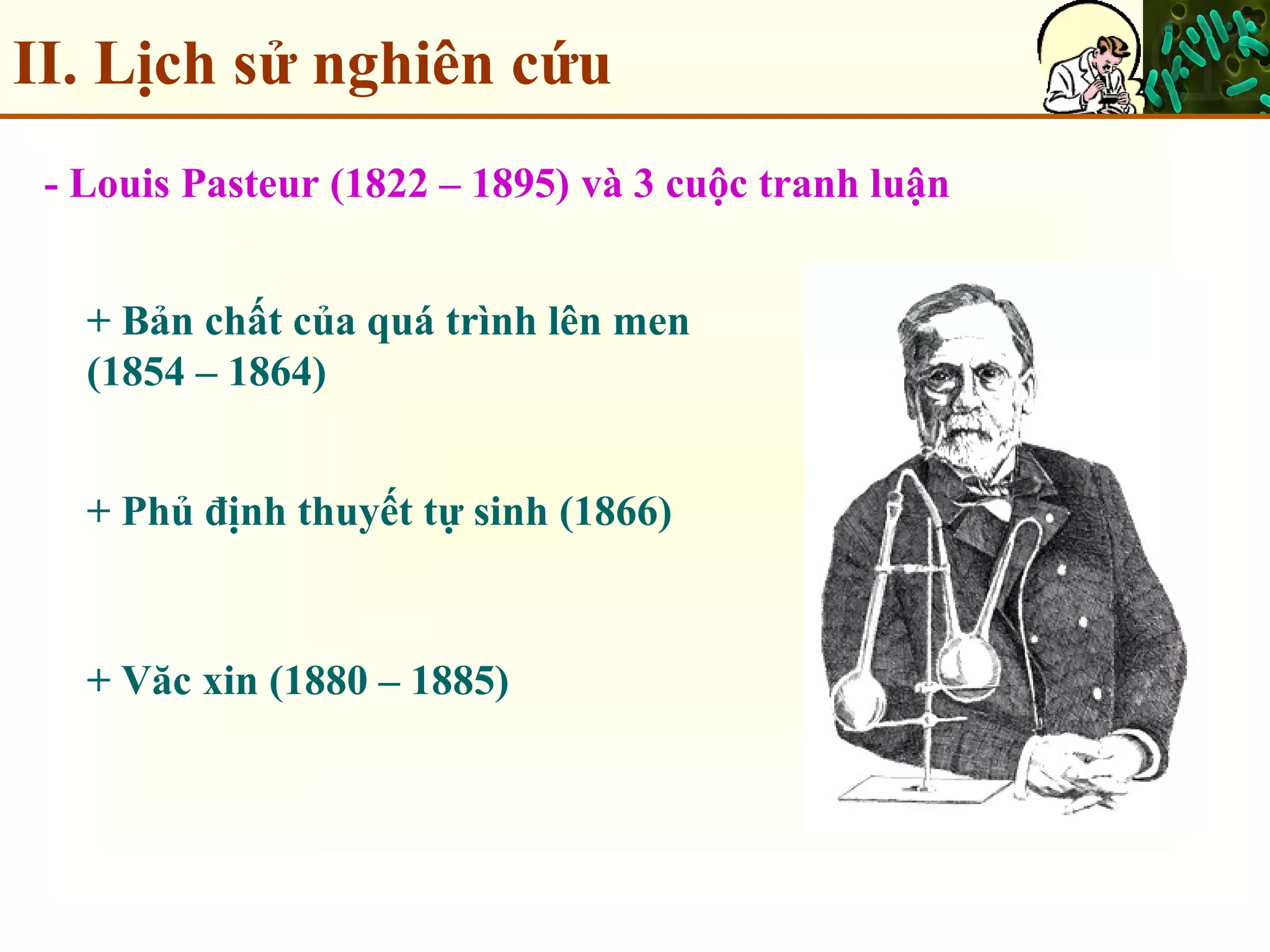 II. Lịch sử nghiên cứu

- Louis Pasteur (1822 – 1895) và 3 cuộc tranh luận

+ Bản chất của quá trình lên men (1854 – 1864)

+ Phủ định thuyết tự sinh (1866)

+ Văc xin (1880 – 1885)